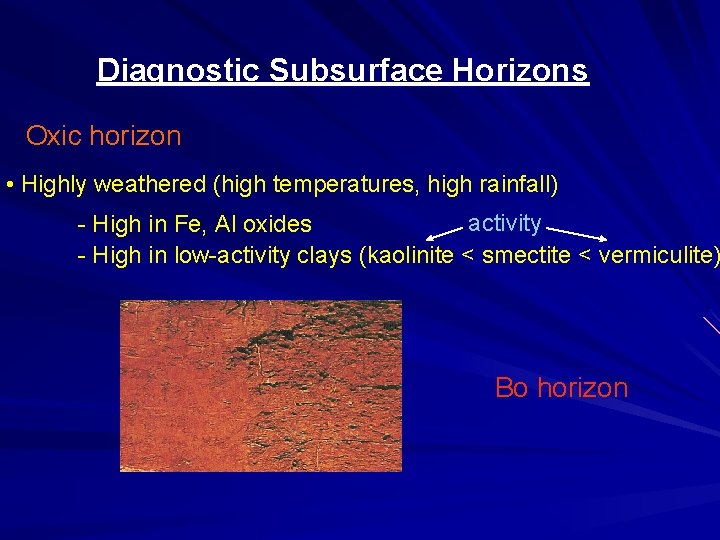 Diagnostic Subsurface Horizons

Oxic horizon

• Highly weathered (high temperatures, high rainfall)

- High in Fe, Al oxides

activity

- High in low-activity clays (kaolinite < smectite < vermiculite)

Bo horizon